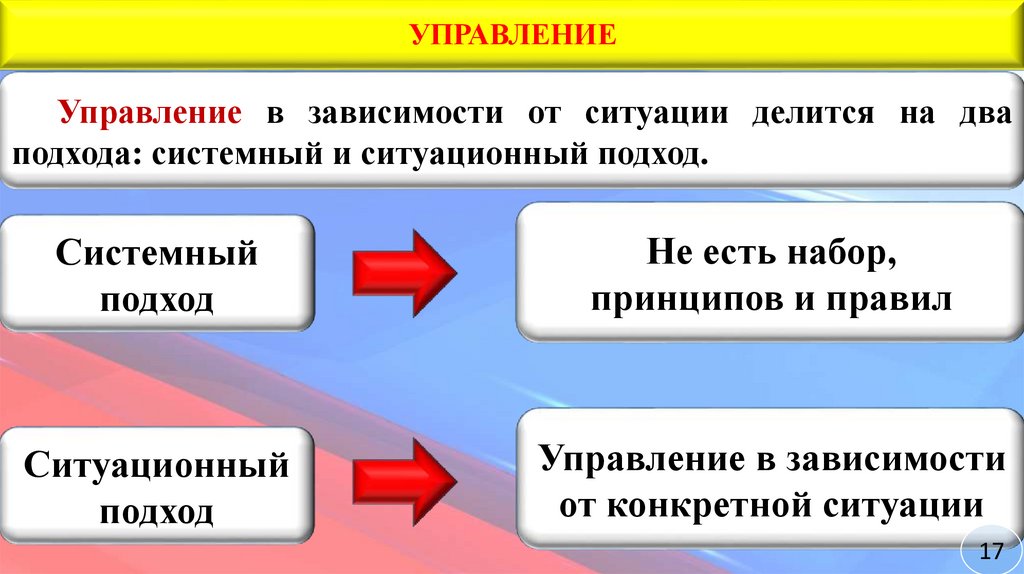 УПРАВЛЕНИЕ

Управление в зависимости от ситуации делится на два подхода: системный и ситуационный подход.

Системный подход

Не есть набор, принципов и правил

Ситуационный подход

Управление в зависимости от конкретной ситуации

17